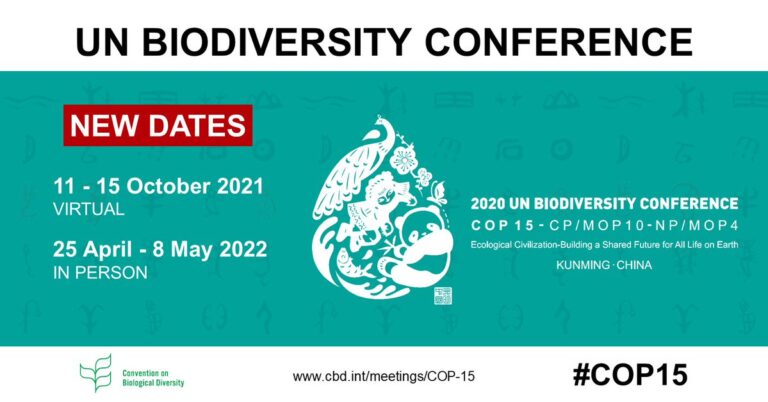 UN BIODIVERSITY CONFERENCE

NEW DATES

11 - 15 October 2021
VIRTUAL

25 April - 8 May 2022
IN PERSON

2020 UN BIODIVERSITY CONFERENCE
COP 15 - CP/MOP10 - NP/MOP4
Ecological Civilization-Building a Shared Future for All Life on Earth
KUNMING · CHINA

Convention on Biological Diversity

www.cbd.int/meetings/COP-15

#COP15